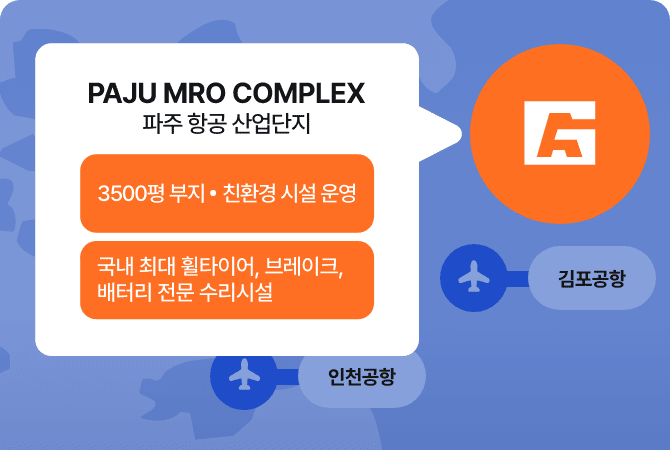 PAJU MRO COMPLEX
파주 항공 산업단지

3500평 부지 • 친환경 시설 운영

국내 최대 휠타이어, 브레이크, 배터리 전문 수리시설

김포공항

인천공항